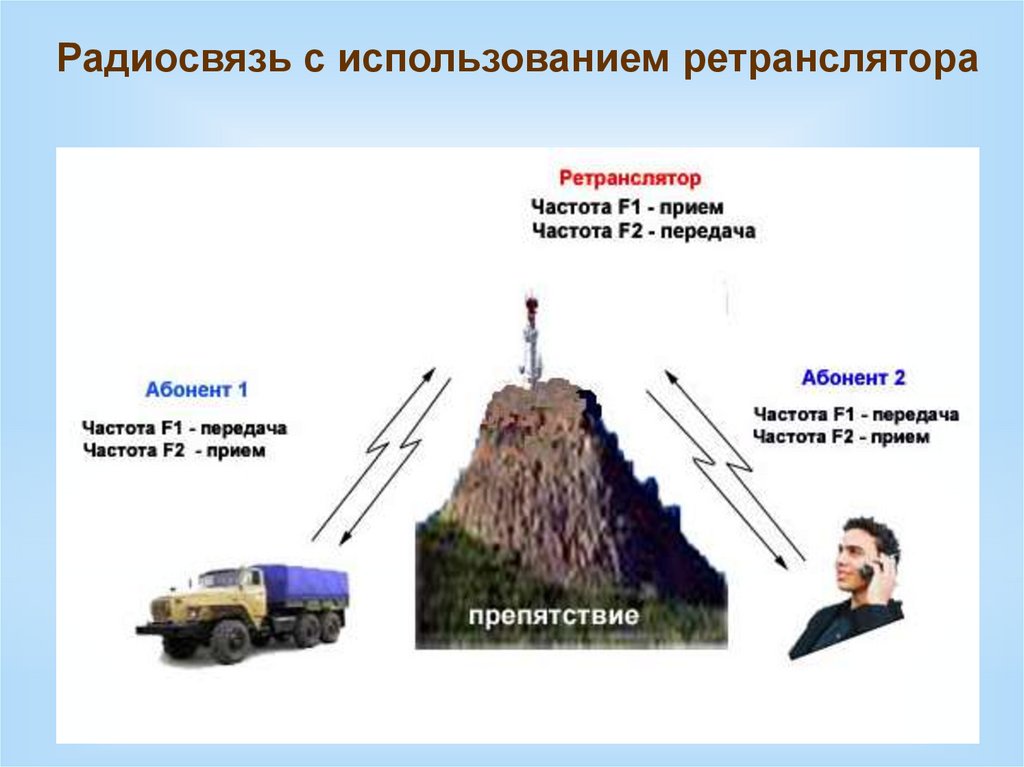 Радиосвязь с использованием ретранслятора

Ретранслятор
Частота F1 - прием
Частота F2 - передача

Абонент 1
Частота F1 - передача
Частота F2 - прием

Абонент 2
Частота F1 - передача
Частота F2 - прием

препятствие